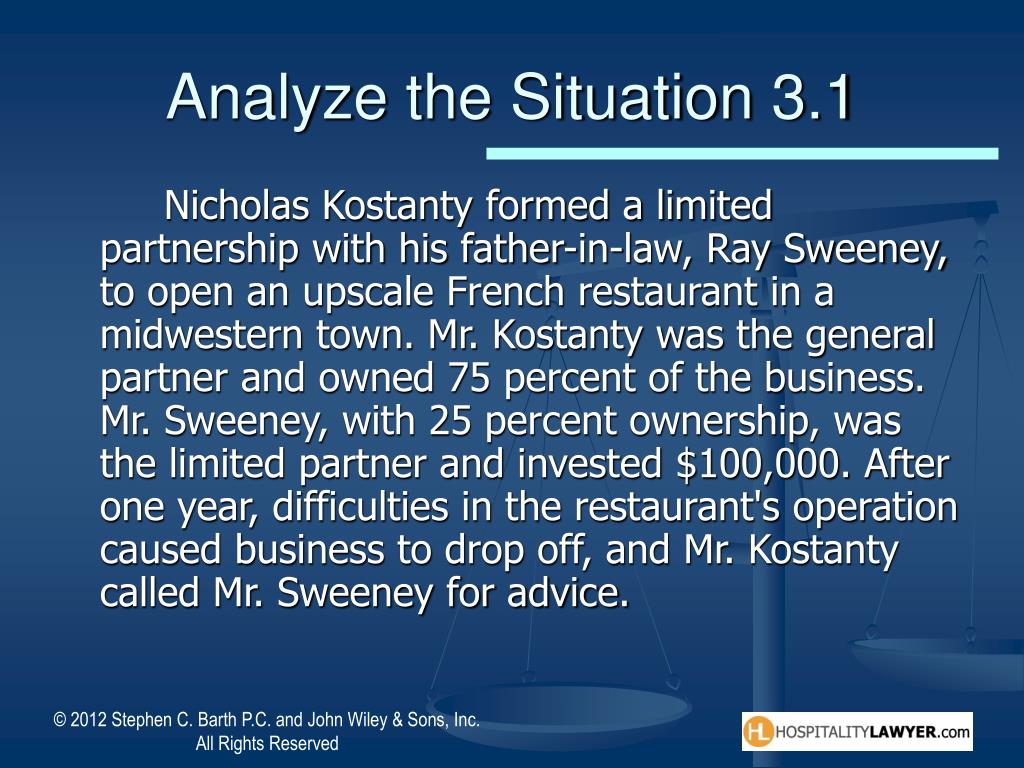 Analyze the Situation 3.1

Nicholas Kostanty formed a limited partnership with his father-in-law, Ray Sweeney, to open an upscale French restaurant in a midwestern town. Mr. Kostanty was the general partner and owned 75 percent of the business. Mr. Sweeney, with 25 percent ownership, was the limited partner and invested \$100,000. After one year, difficulties in the restaurant's operation caused business to drop off, and Mr. Kostanty called Mr. Sweeney for advice.

© 2012 Stephen C. Barth P.C. and John Wiley & Sons, Inc. All Rights Reserved

HL HOSPITALITYLAWYER.com